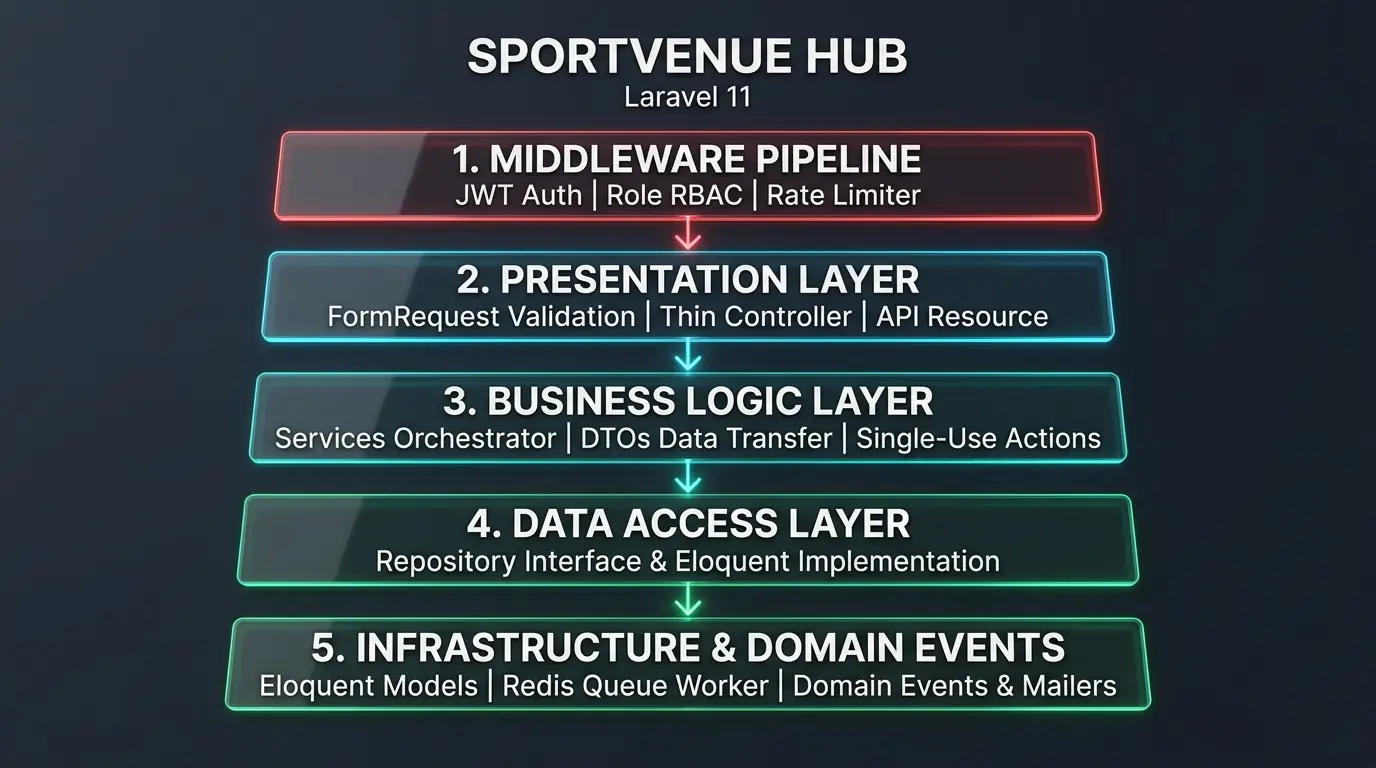 SPORTVENUE HUB
Laravel 11

1. MIDDLEWARE PIPELINE
JWT Auth | Role RBAC | Rate Limiter

2. PRESENTATION LAYER
FormRequest Validation | Thin Controller | API Resource

3. BUSINESS LOGIC LAYER
Services Orchestrator | DTOs Data Transfer | Single-Use Actions

4. DATA ACCESS LAYER
Repository Interface & Eloquent Implementation

5. INFRASTRUCTURE & DOMAIN EVENTS
Eloquent Models | Redis Queue Worker | Domain Events & Mailers